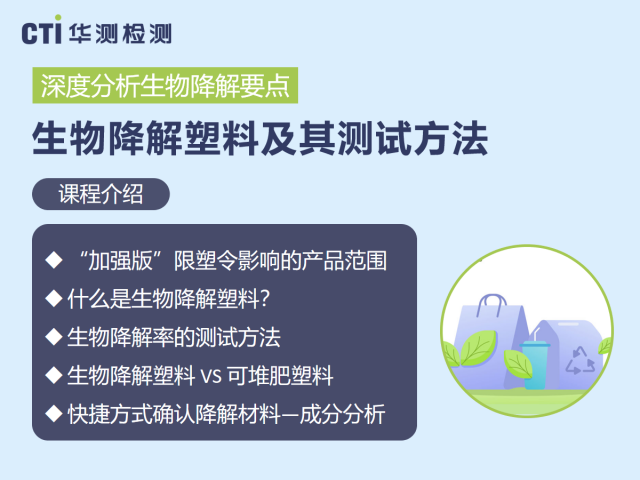 CTI 华测检测

深度分析生物降解要点

生物降解塑料及其测试方法

课程介绍

◆ “加强版”限塑令影响的产品范围
◆ 什么是生物降解塑料?
◆ 生物降解率的测试方法
◆ 生物降解塑料 vs 可堆肥塑料
◆ 快捷方式确认降解材料—成分分析